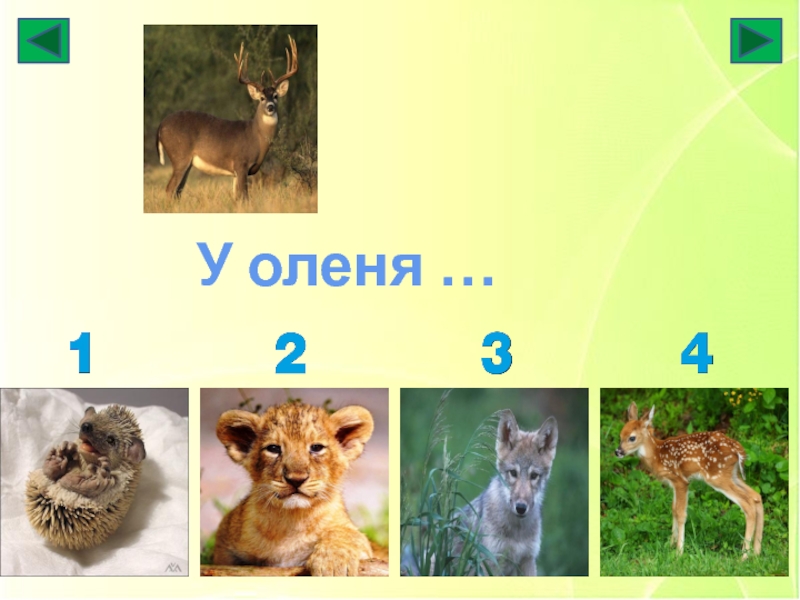 У оленя …

1

2

3

4